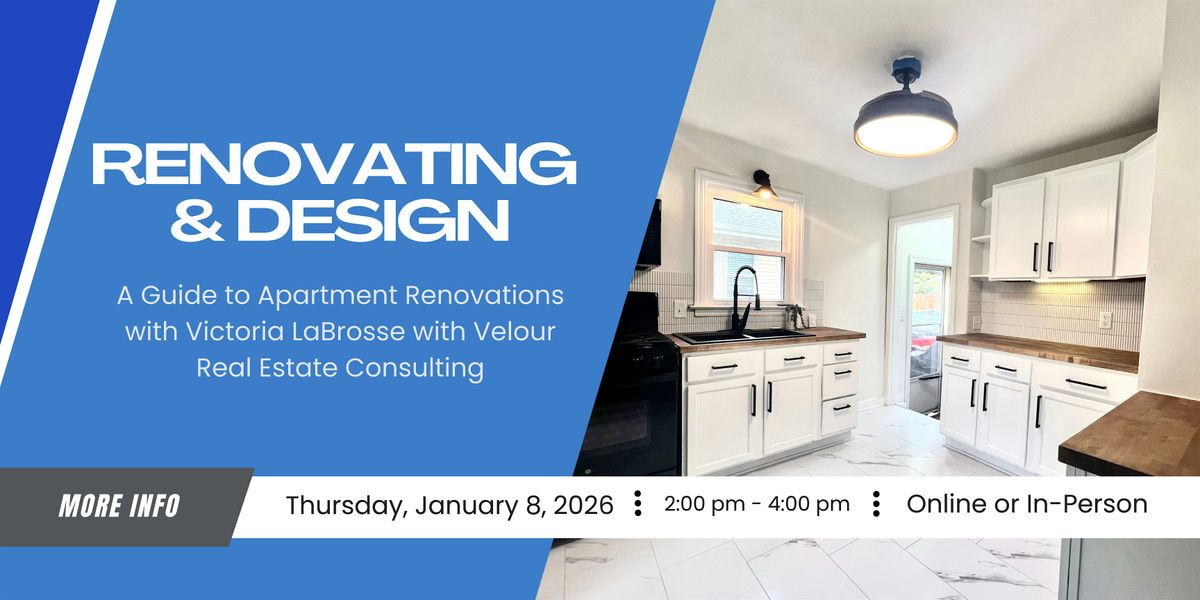 RENOVATING & DESIGN

A Guide to Apartment Renovations with Victoria LaBrosse with Velour Real Estate Consulting

MORE INFO

Thursday, January 8, 2026

2:00 pm - 4:00 pm

Online or In-Person